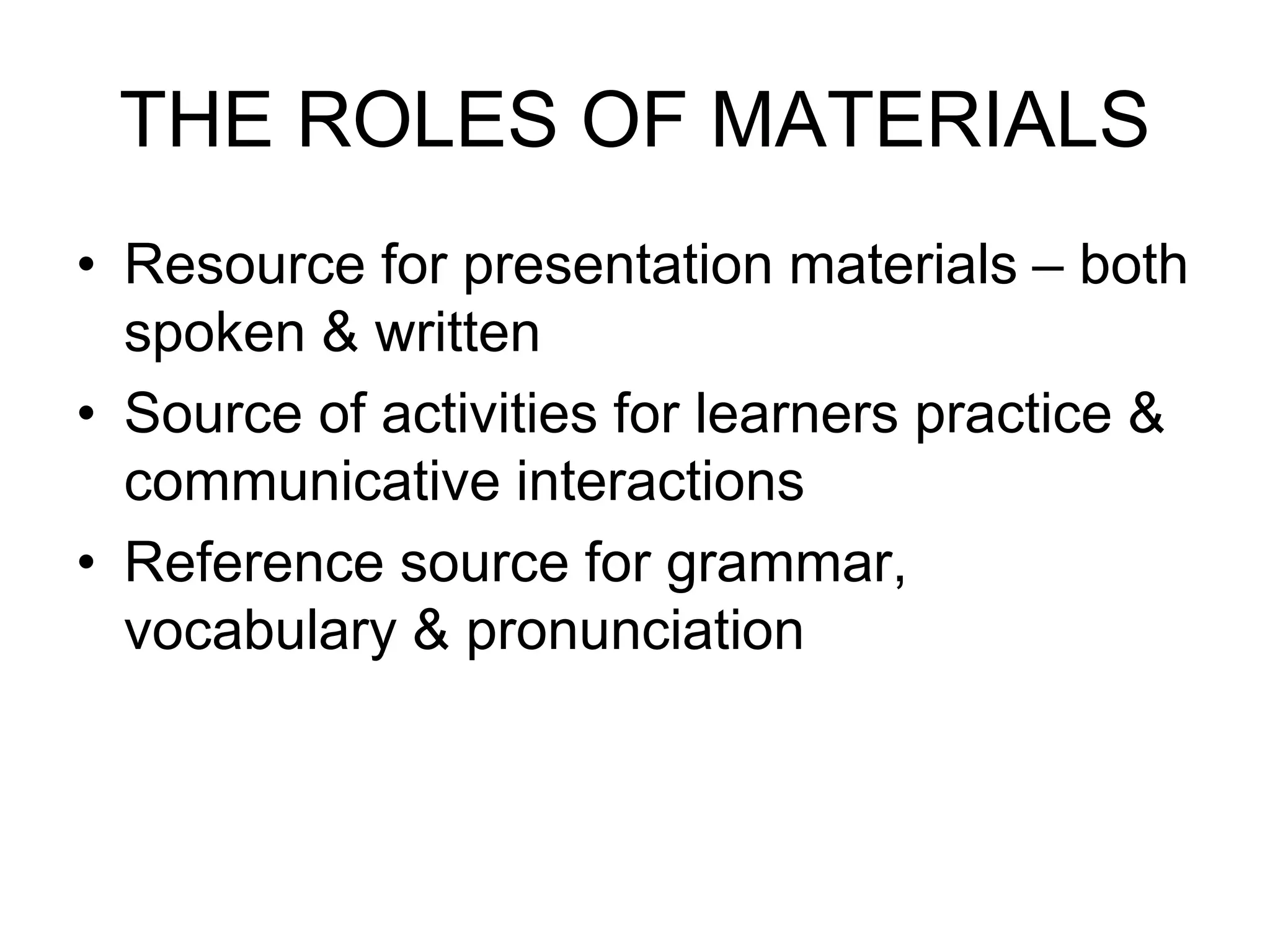 THE ROLES OF MATERIALS

• Resource for presentation materials – both spoken & written
• Source of activities for learners practice & communicative interactions
• Reference source for grammar, vocabulary & pronunciation